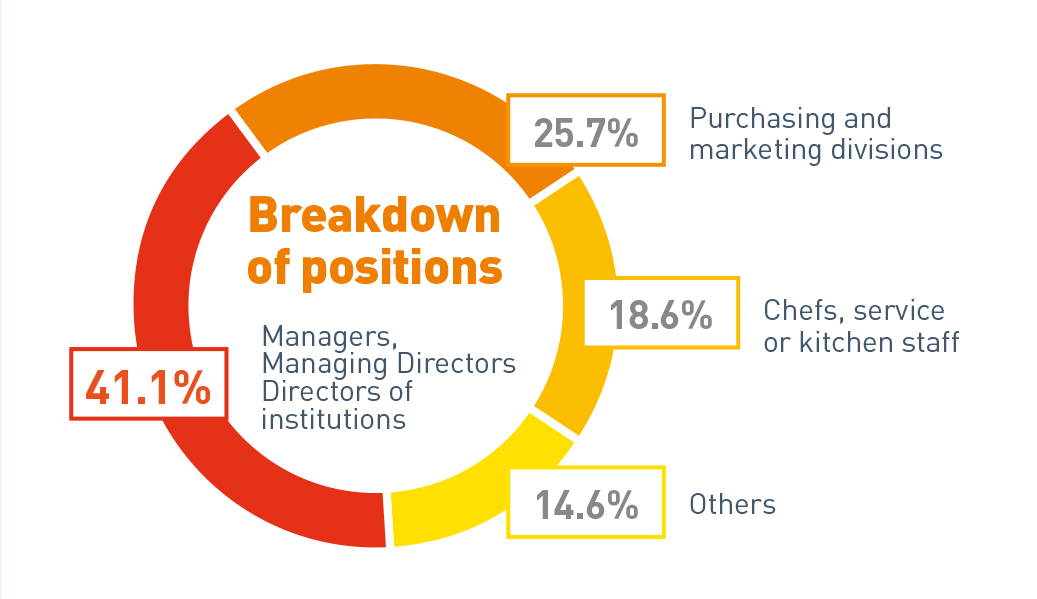 Breakdown of positions

25.7%
Purchasing and marketing divisions

18.6%
Chefs, service or kitchen staff

14.6%
Others

41.1%
Managers, Managing Directors Directors of institutions